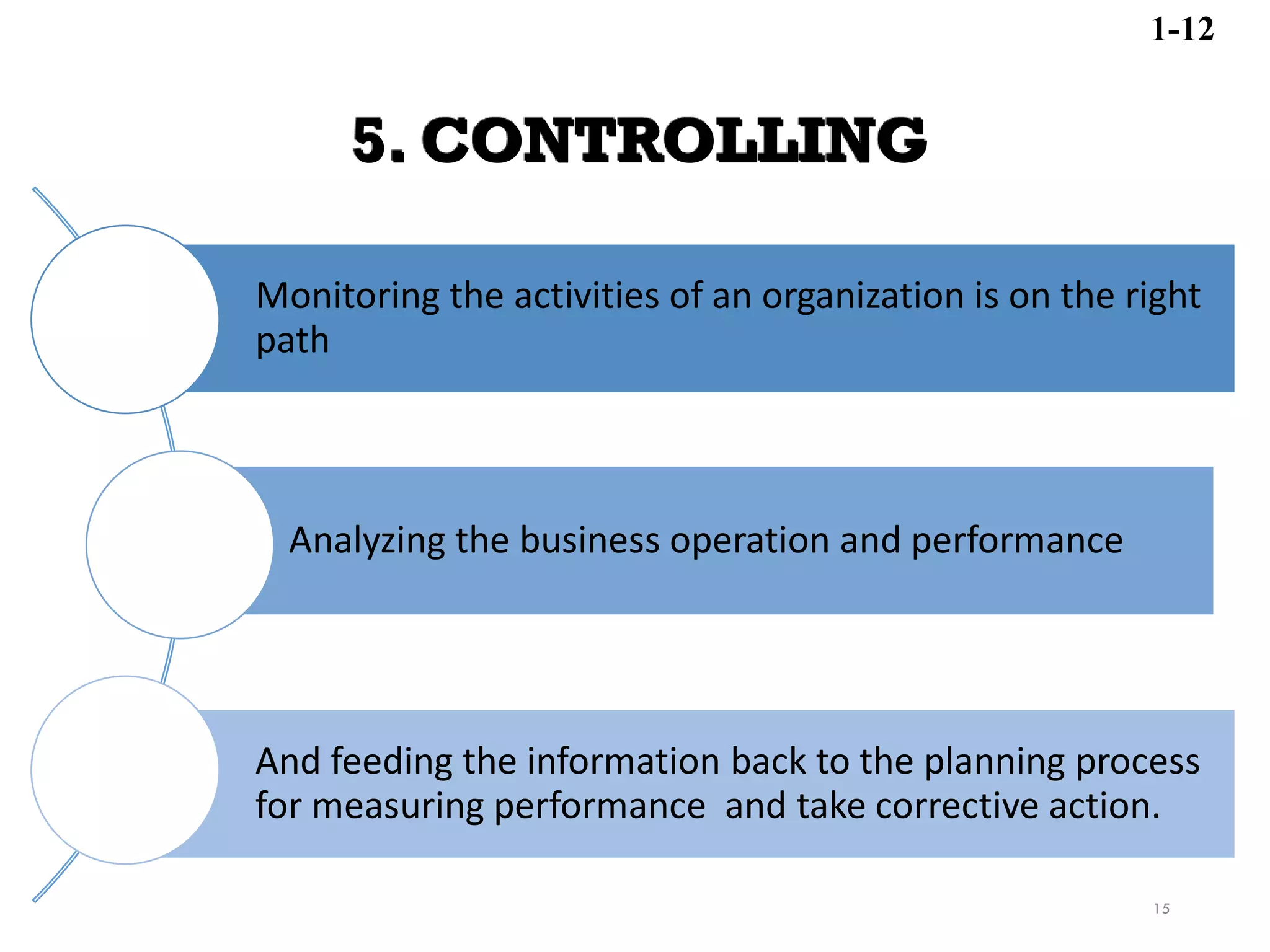 1-12

5. CONTROLLING

Monitoring the activities of an organization is on the right path

Analyzing the business operation and performance

And feeding the information back to the planning process for measuring performance and take corrective action.

15